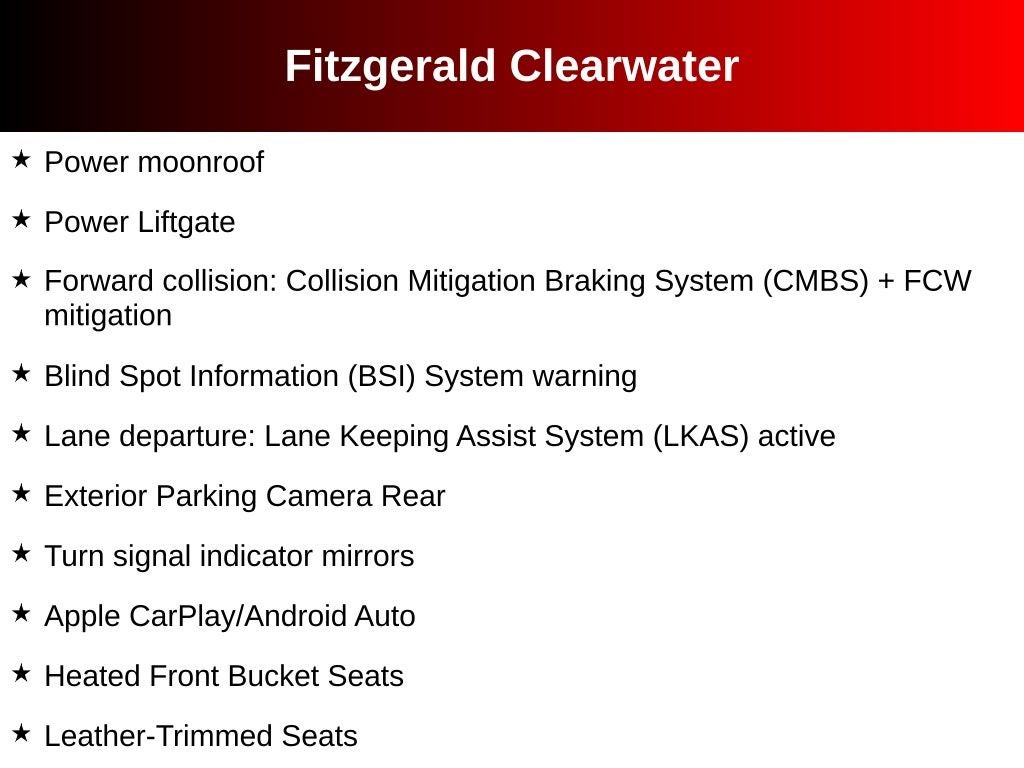 Fitzgerald Clearwater

★ Power moonroof

★ Power Liftgate

★ Forward collision: Collision Mitigation Braking System (CMBS) + FCW mitigation

★ Blind Spot Information (BSI) System warning

★ Lane departure: Lane Keeping Assist System (LKAS) active

★ Exterior Parking Camera Rear

★ Turn signal indicator mirrors

★ Apple CarPlay/Android Auto

★ Heated Front Bucket Seats

★ Leather-Trimmed Seats